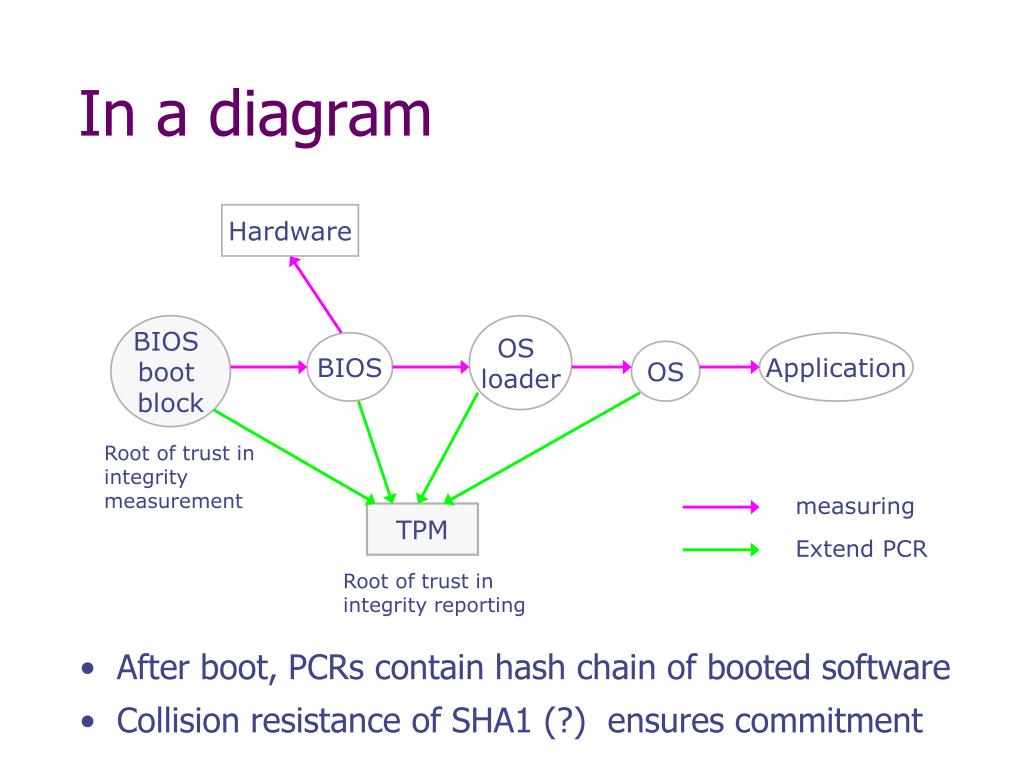 In a diagram

Hardware

BIOS boot block

BIOS

OS loader

OS

Application

Root of trust in integrity measurement

TPM

Root of trust in integrity reporting

measuring

Extend PCR

• After boot, PCRs contain hash chain of booted software
• Collision resistance of SHA1 (?) ensures commitment